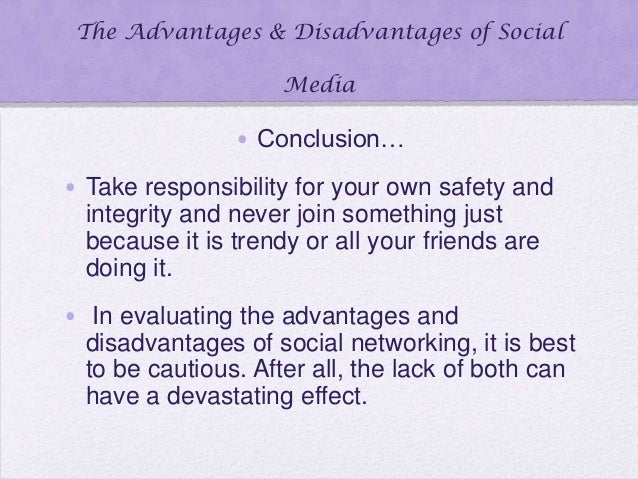 The Advantages & Disadvantages of Social Media

• Conclusion…

• Take responsibility for your own safety and integrity and never join something just because it is trendy or all your friends are doing it.

• In evaluating the advantages and disadvantages of social networking, it is best to be cautious. After all, the lack of both can have a devastating effect.